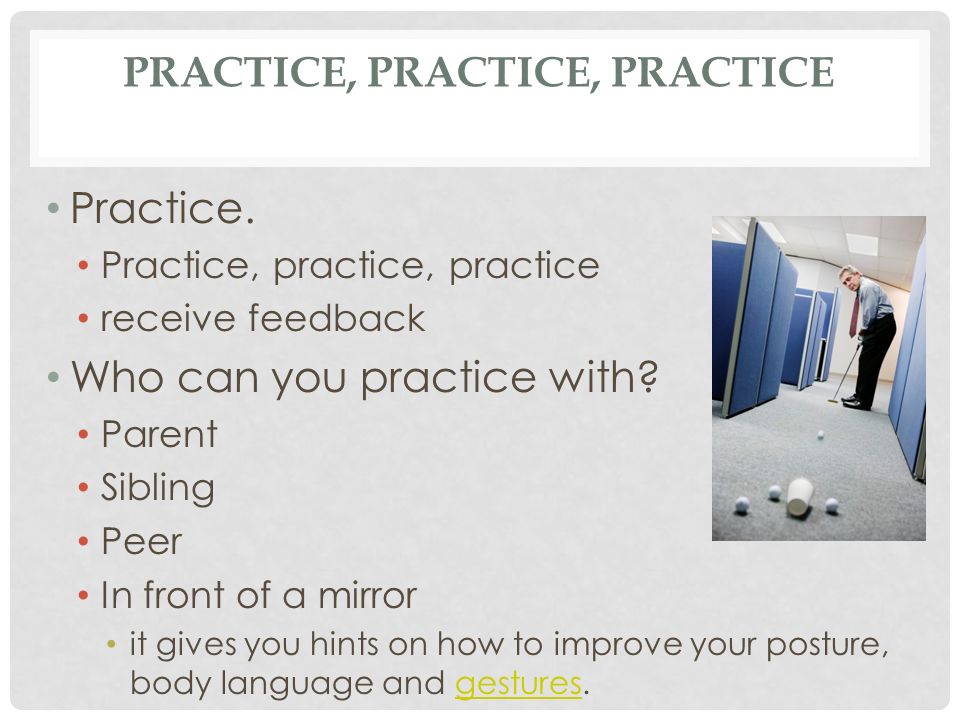 PRACTICE, PRACTICE, PRACTICE

• Practice.
  • Practice, practice, practice
  • receive feedback
• Who can you practice with?
  • Parent
  • Sibling
  • Peer
  • In front of a mirror
    • it gives you hints on how to improve your posture, body language and gestures.